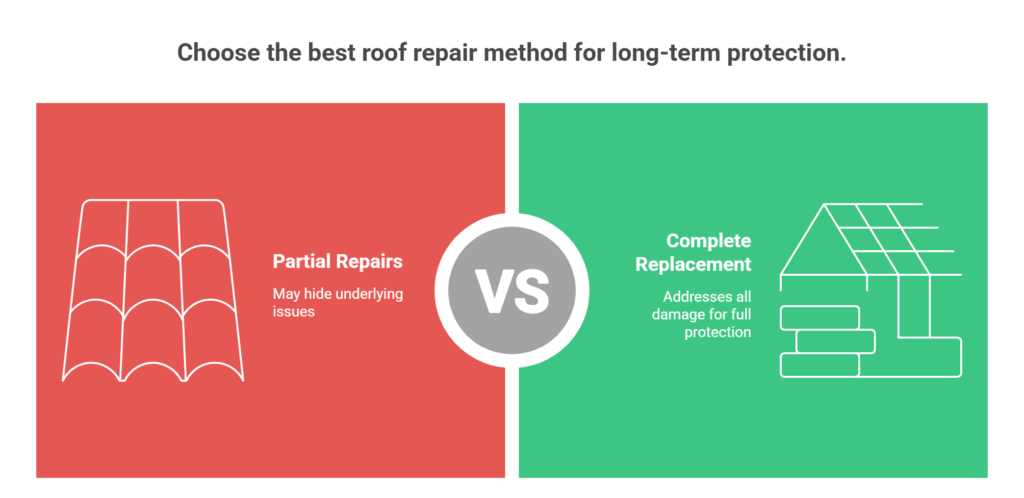 Choose the best roof repair method for long-term protection.

Partial Repairs

May hide underlying issues

VS

Complete Replacement

Addresses all damage for full protection